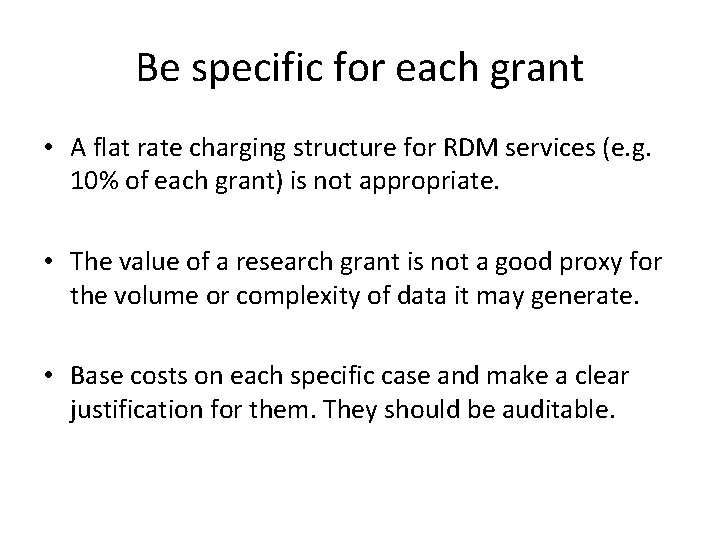 Be specific for each grant

• A flat rate charging structure for RDM services (e.g. 10% of each grant) is not appropriate.

• The value of a research grant is not a good proxy for the volume or complexity of data it may generate.

• Base costs on each specific case and make a clear justification for them. They should be auditable.